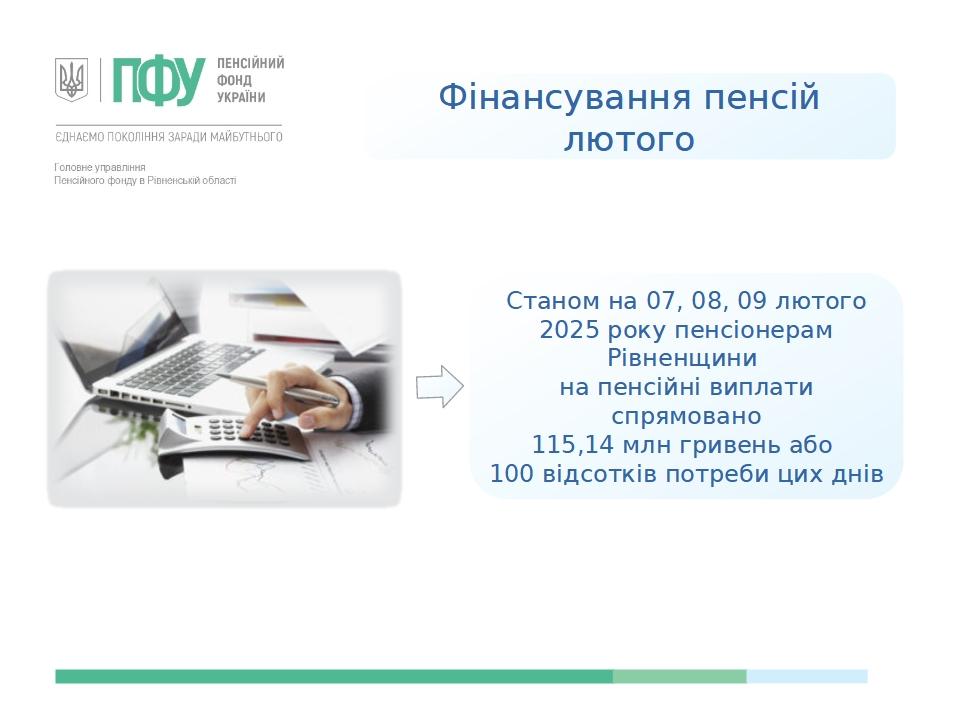 ПФУ ПЕНСІЙНИЙ ФОНД УКРАЇНИ

ЄДНАЄМО ПОКОЛІННЯ ЗАРАДИ МАЙБУТНЬОГО

Головне управління Пенсійного фонду в Рівненській області

Фінансування пенсій лютого

Станом на 07, 08, 09 лютого 2025 року пенсіонерам Рівненщини на пенсійні виплати спрямовано 115,14 млн гривень або 100 відсотків потреби цих днів